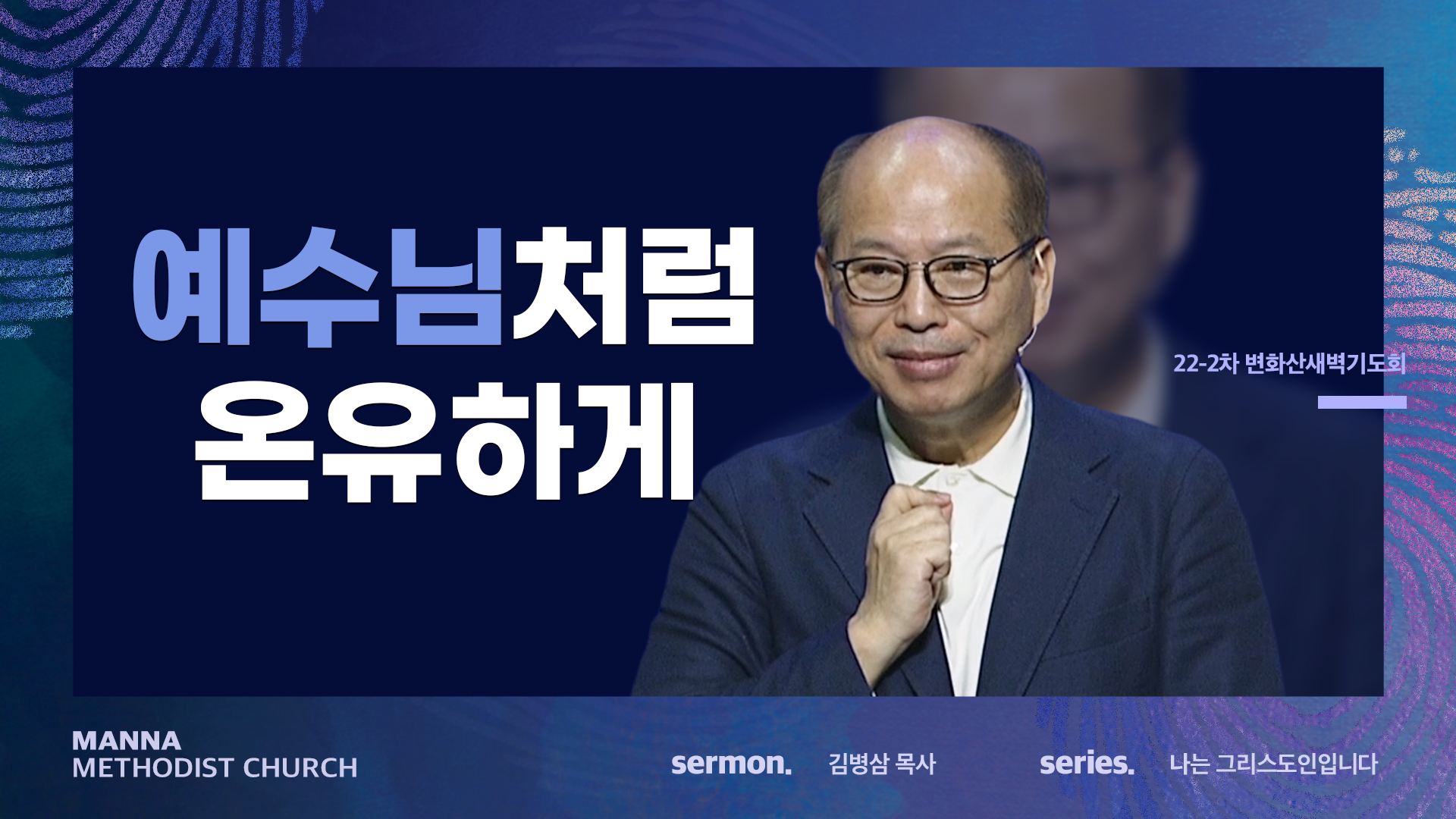 예수님처럼
온유하게

22-2차 변화산새벽기도회

MANNA
METHODIST CHURCH

sermon. 김병삼 목사

series. 나는 그리스도인입니다